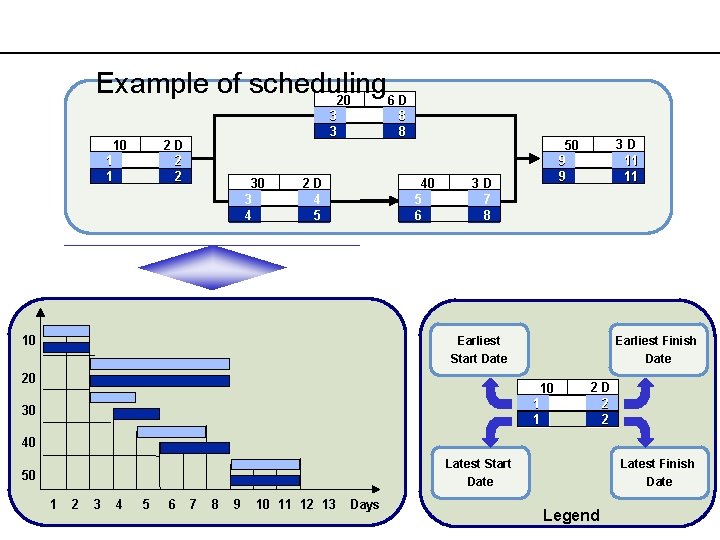 Example of scheduling

| 10 | 2 D |
|---|---|
| 1 | 2 |
| 1 | 2 |

| 20 | 6 D |
|---|---|
| 3 | 8 |
| 3 | 8 |

| 30 | 2 D |
|---|---|
| 3 | 4 |
| 4 | 5 |

| 40 | 3 D |
|---|---|
| 5 | 7 |
| 6 | 8 |

| 50 | 3 D |
|---|---|
| 9 | 11 |
| 9 | 11 |

10
20
30
40
50
1 2 3 4 5 6 7 8 9 10 11 12 13 Days

Earliest Start Date

Earliest Finish Date

| 10 | 2 D |
|---|---|
| 1 | 2 |
| 1 | 2 |

Latest Start Date

Latest Finish Date

Legend